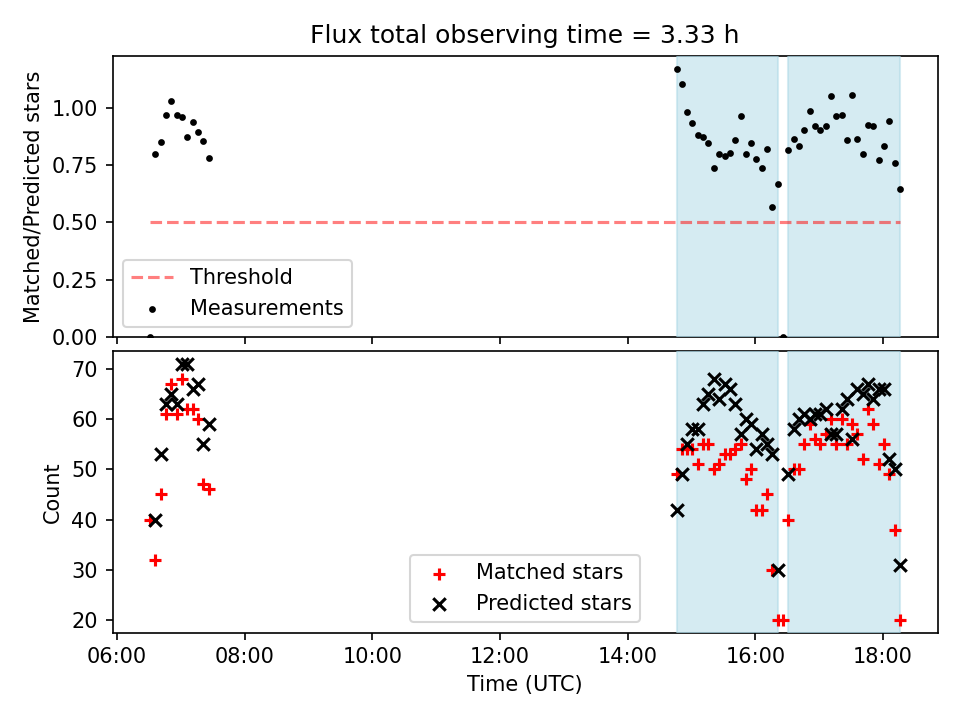 Flux total observing time = 3.33 h

Matched/Predicted stars

1.00
0.75
0.50
0.25
0.00

Threshold
Measurements

Count

70
60
50
40
30
20

Matched stars
Predicted stars

06:00 08:00 10:00 12:00 14:00 16:00 18:00

Time (UTC)